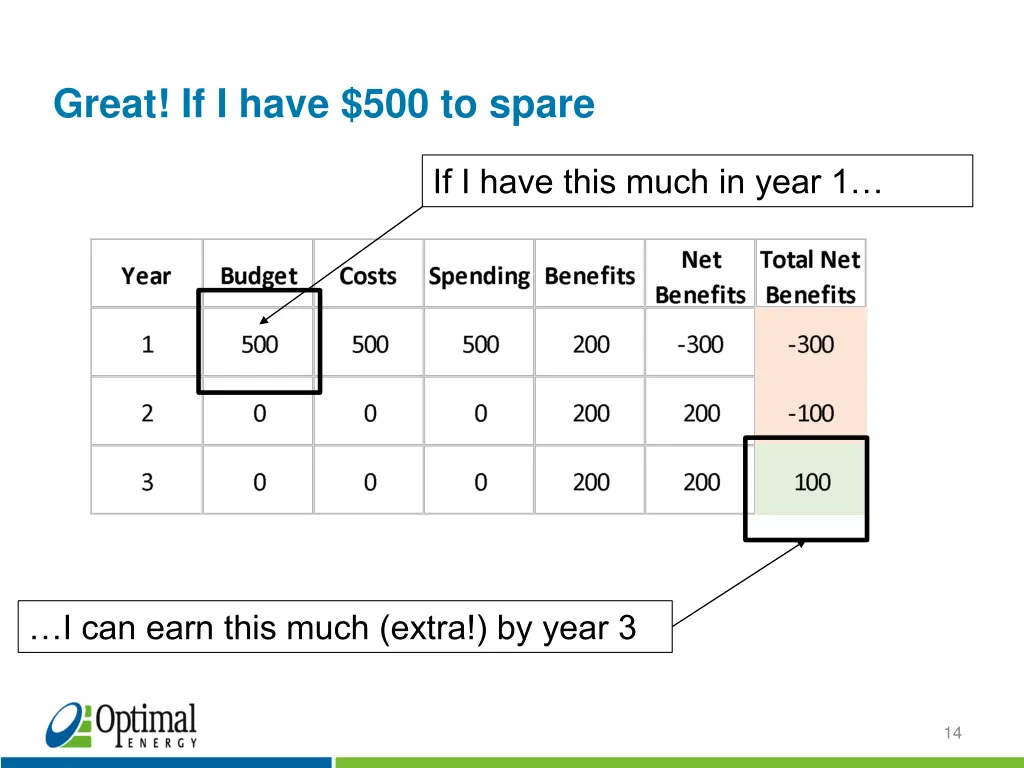 Great! If I have $500 to spare

If I have this much in year 1…

| Year | Budget | Costs | Spending | Benefits | Net Benefits | Total Net Benefits |
|---|---|---|---|---|---|---|
| 1 | 500 | 500 | 500 | 200 | -300 | -300 |
| 2 | 0 | 0 | 0 | 200 | 200 | -100 |
| 3 | 0 | 0 | 0 | 200 | 200 | 100 |

…I can earn this much (extra!) by year 3

Optimal ENERGY

14